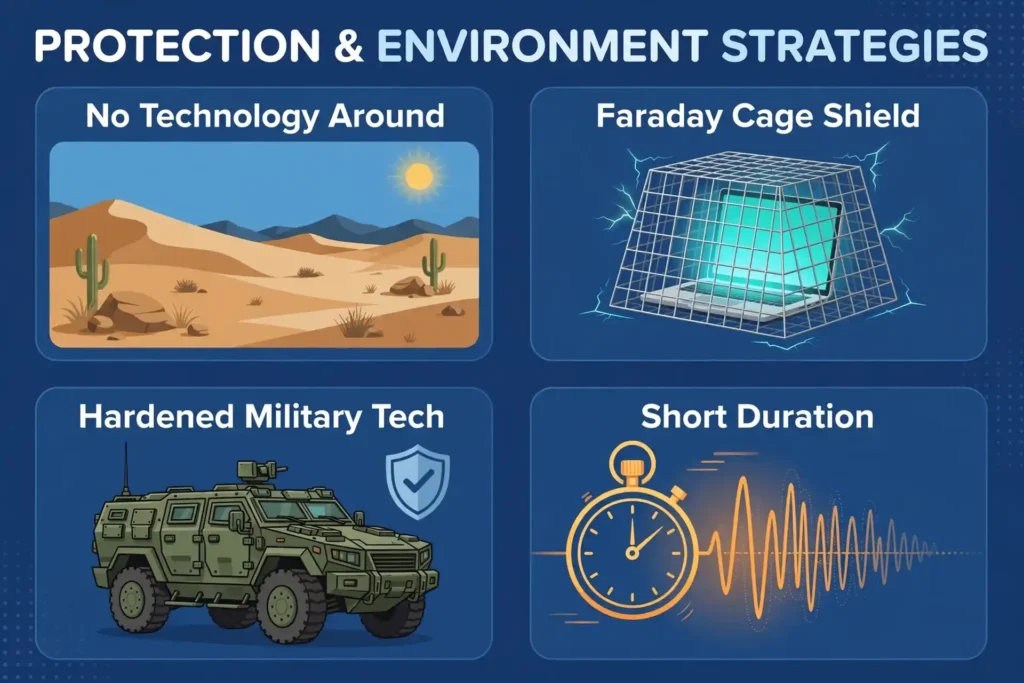 PROTECTION & ENVIRONMENT STRATEGIES

No Technology Around

Faraday Cage Shield

Hardened Military Tech

Short Duration